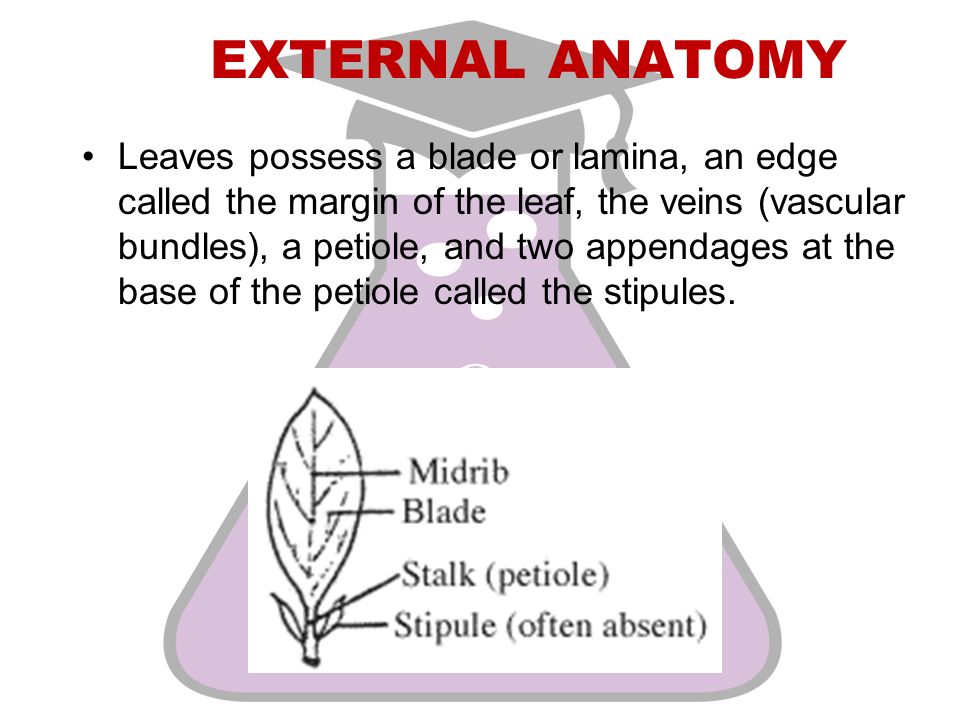 EXTERNAL ANATOMY

• Leaves possess a blade or lamina, an edge called the margin of the leaf, the veins (vascular bundles), a petiole, and two appendages at the base of the petiole called the stipules.

Midrib
Blade
Stalk (petiole)
Stipule (often absent)